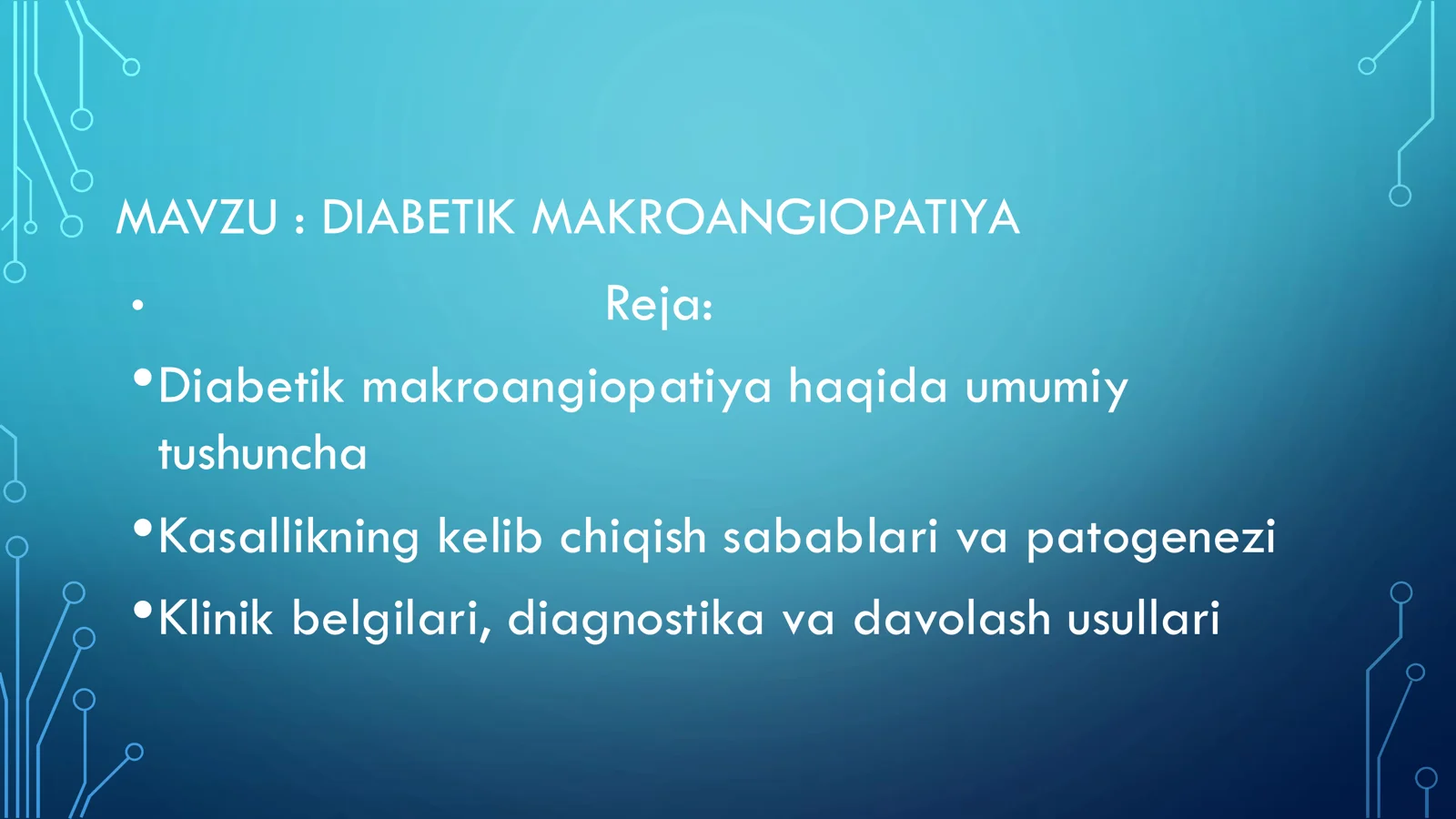 MAVZU : DIABETIK MAKROANGIOPATIYA

• Reja:

• Diabetik makroangiopatiya haqida umumiy tushuncha

• Kasallikning kelib chiqish sabablari va patogenezi

• Klinik belgilari, diagnostika va davolash usullari